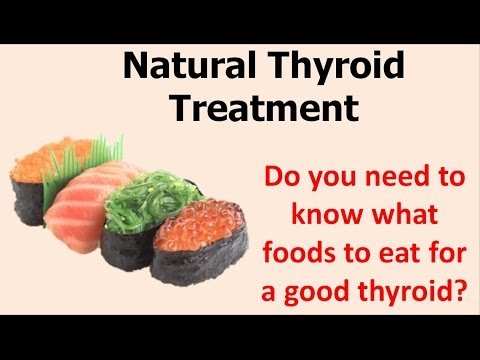 Natural Thyroid Treatment

Do you need to know what foods to eat for a good thyroid?